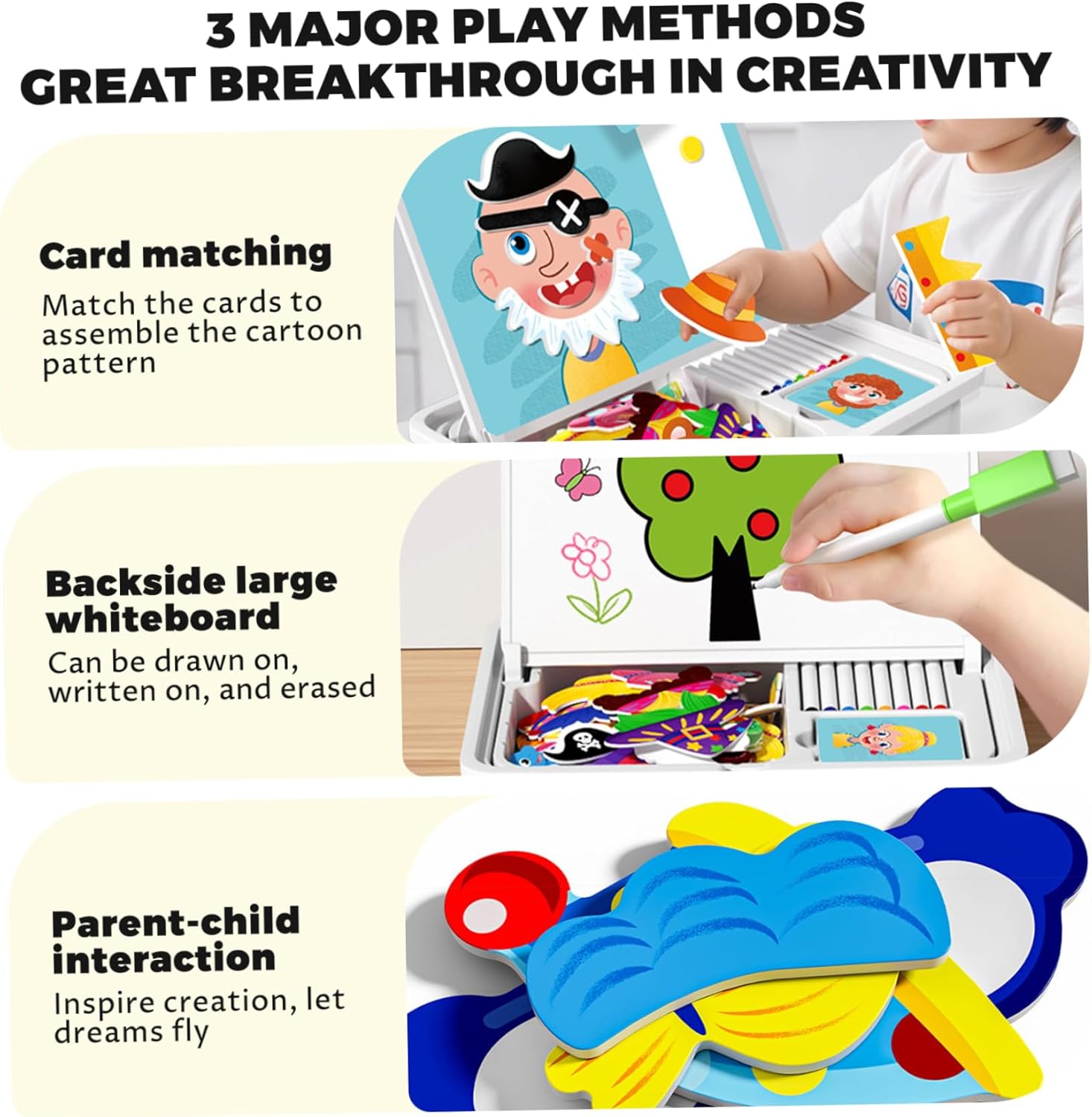 3 MAJOR PLAY METHODS
GREAT BREAKTHROUGH IN CREATIVITY

Card matching
Match the cards to assemble the cartoon pattern

Backside large whiteboard
Can be drawn on, written on, and erased

Parent-child interaction
Inspire creation, let dreams fly